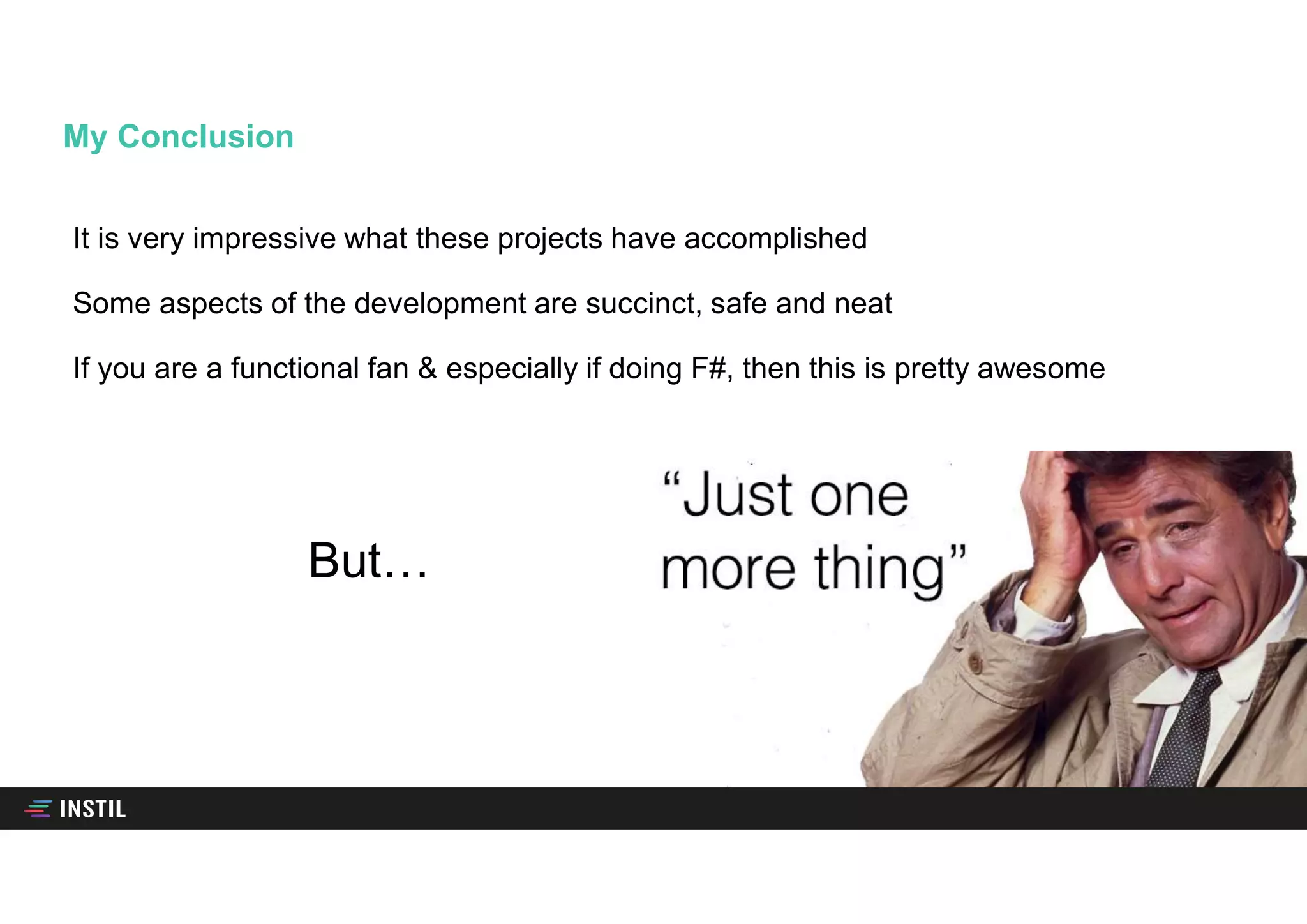 My Conclusion

It is very impressive what these projects have accomplished

Some aspects of the development are succinct, safe and neat

If you are a functional fan & especially if doing F#, then this is pretty awesome

But…

“Just one more thing”

INSTIL